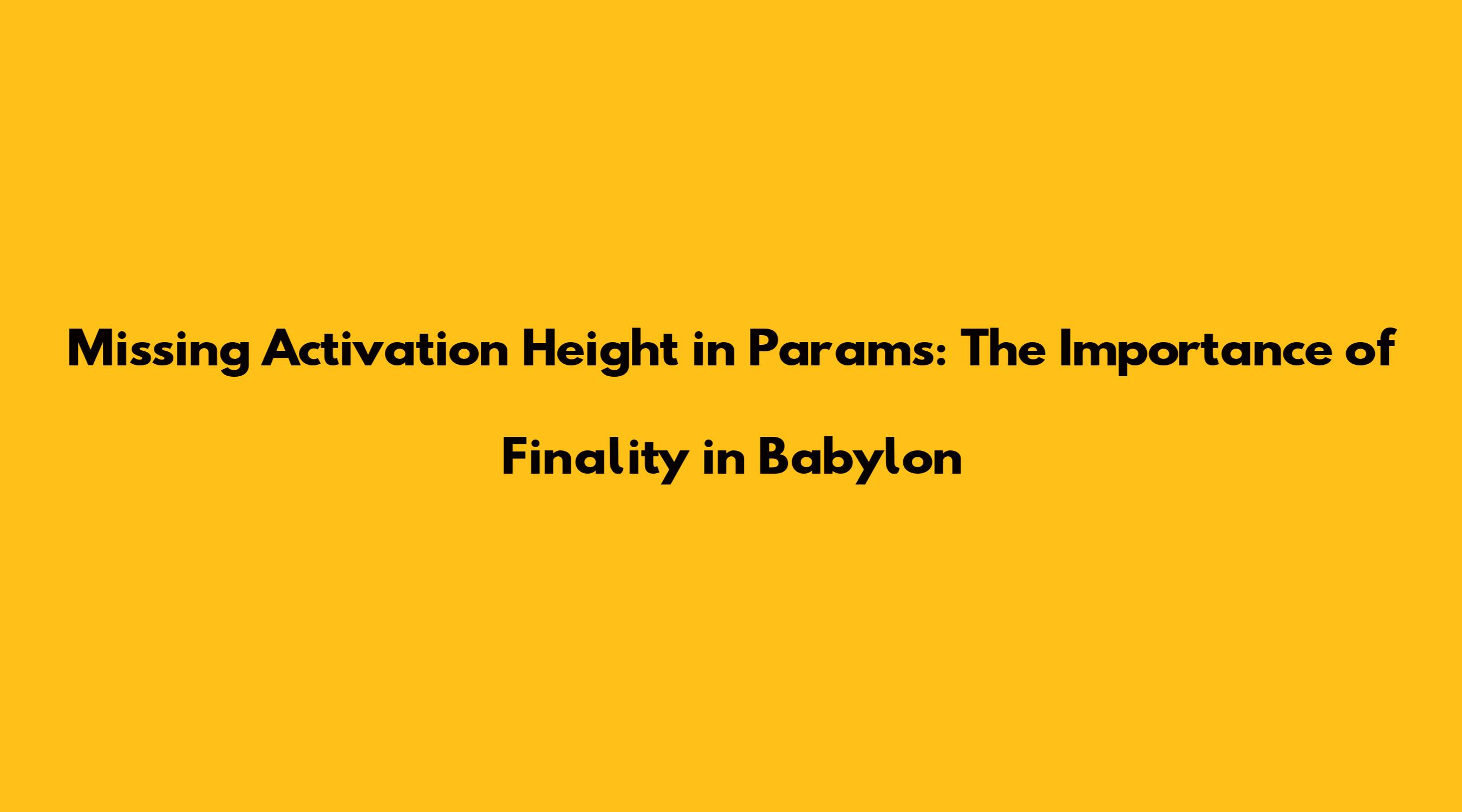 Missing Activation Height in Params: The Importance of Finality in Babylon